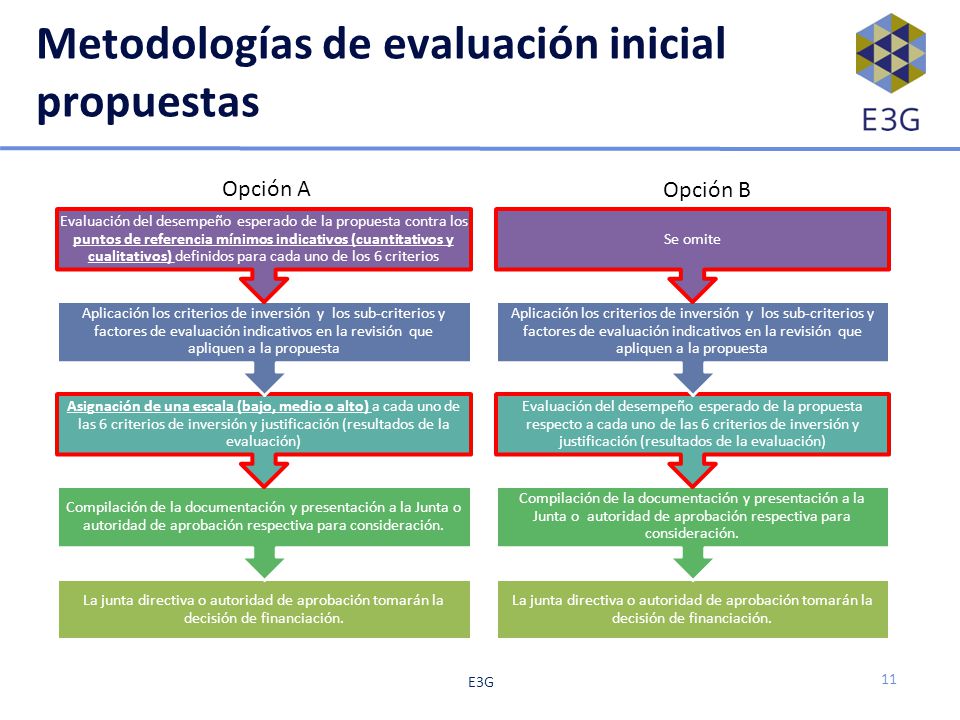 Metodologías de evaluación inicial propuestas

E3G

Opción A

Evaluación del desempeño esperado de la propuesta contra los puntos de referencia mínimos indicativos (cuantitativos y cualitativos) definidos para cada uno de los 6 criterios

Aplicación los criterios de inversión y los sub-criterios y factores de evaluación indicativos en la revisión que apliquen a la propuesta

Asignación de una escala (bajo, medio o alto) a cada uno de las 6 criterios de inversión y justificación (resultados de la evaluación)

Compilación de la documentación y presentación a la Junta o autoridad de aprobación respectiva para consideración.

La junta directiva o autoridad de aprobación tomarán la decisión de financiación.

Opción B

Se omite

Aplicación los criterios de inversión y los sub-criterios y factores de evaluación indicativos en la revisión que apliquen a la propuesta

Evaluación del desempeño esperado de la propuesta respecto a cada uno de las 6 criterios de inversión y justificación (resultados de la evaluación)

Compilación de la documentación y presentación a la Junta o autoridad de aprobación respectiva para consideración.

La junta directiva o autoridad de aprobación tomarán la decisión de financiación.

E3G

11